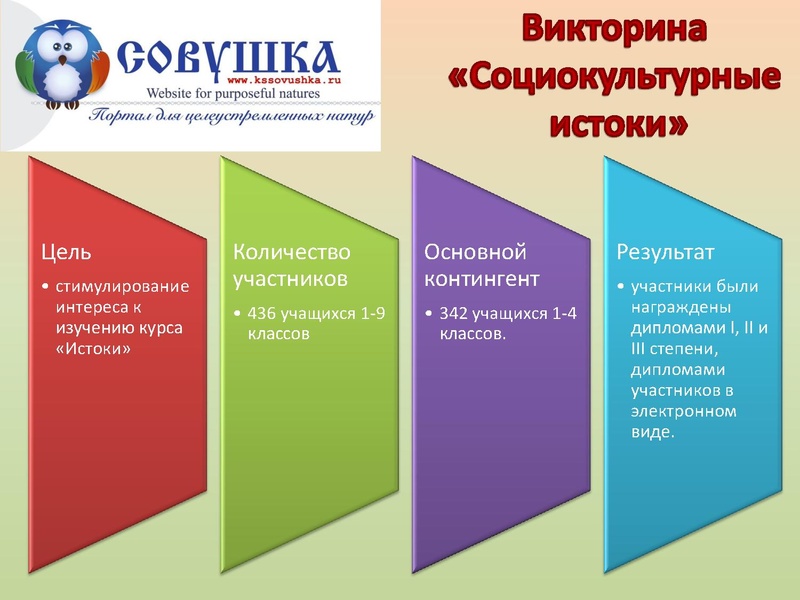 СОВУШКА
www.kssovushka.ru
Website for purposeful natures
Портал для целеустремленных натур

Викторина «Социокультурные истоки»

Цель

• стимулирование интереса к изучению курса «Истоки»

Количество участников

• 436 учащихся 1-9 классов

Основной контингент

• 342 учащихся 1-4 классов.

Результат

• участники были награждены дипломами I, II и III степени, дипломами участников в электронном виде.